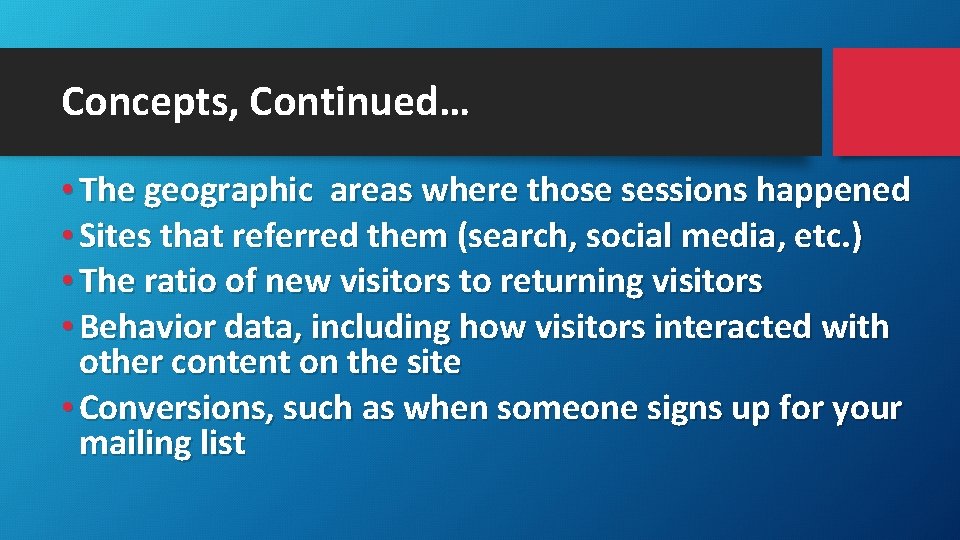 Concepts, Continued…

• The geographic  areas where those sessions happened
• Sites that referred them (search, social media, etc.)
• The ratio of new visitors to returning visitors
• Behavior data, including how visitors interacted with other content on the site
• Conversions, such as when someone signs up for your mailing list